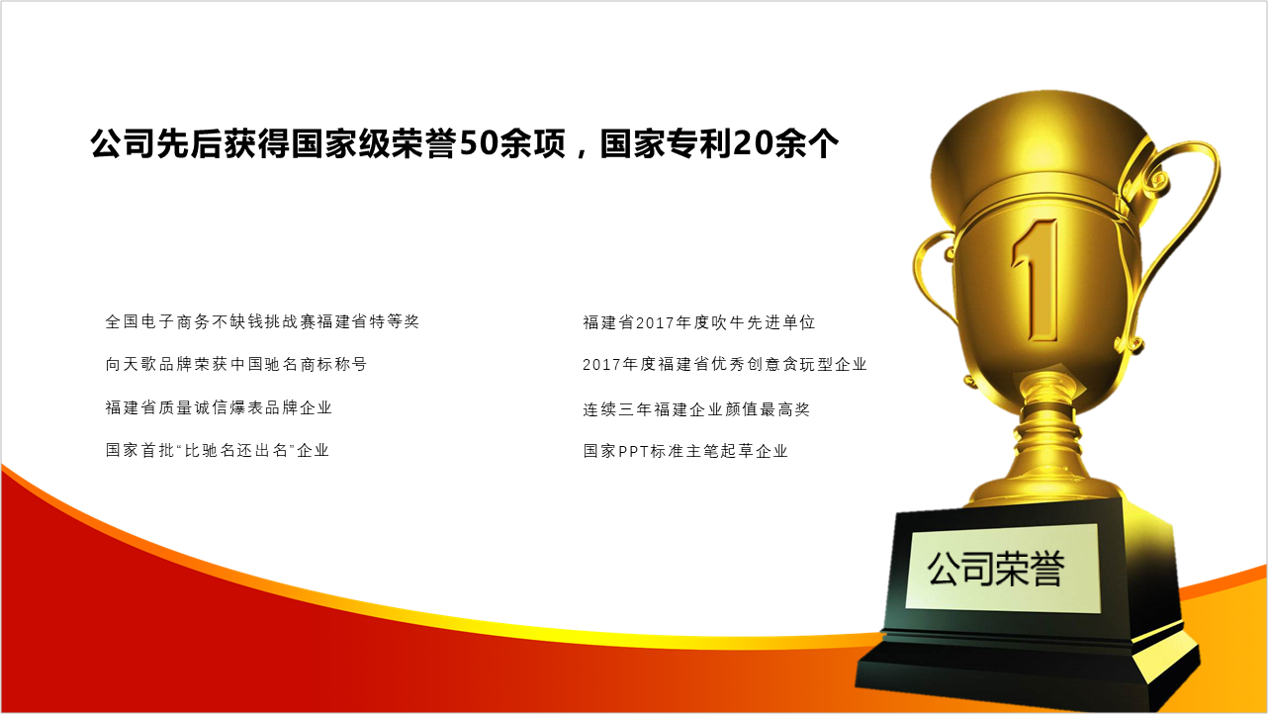 公司先后获得国家级荣誉50余项，国家专利20余个

全国电子商务不缺钱挑战赛福建省特等奖

向天歌品牌荣获中国驰名商标称号

福建省质量诚信爆表品牌企业

国家首批“比驰名还出名”企业

福建省2017年度吹牛先进单位

2017年度福建省优秀创意贪玩型企业

连续三年福建企业颜值最高奖

国家PPT标准主笔起草企业

1

公司荣誉